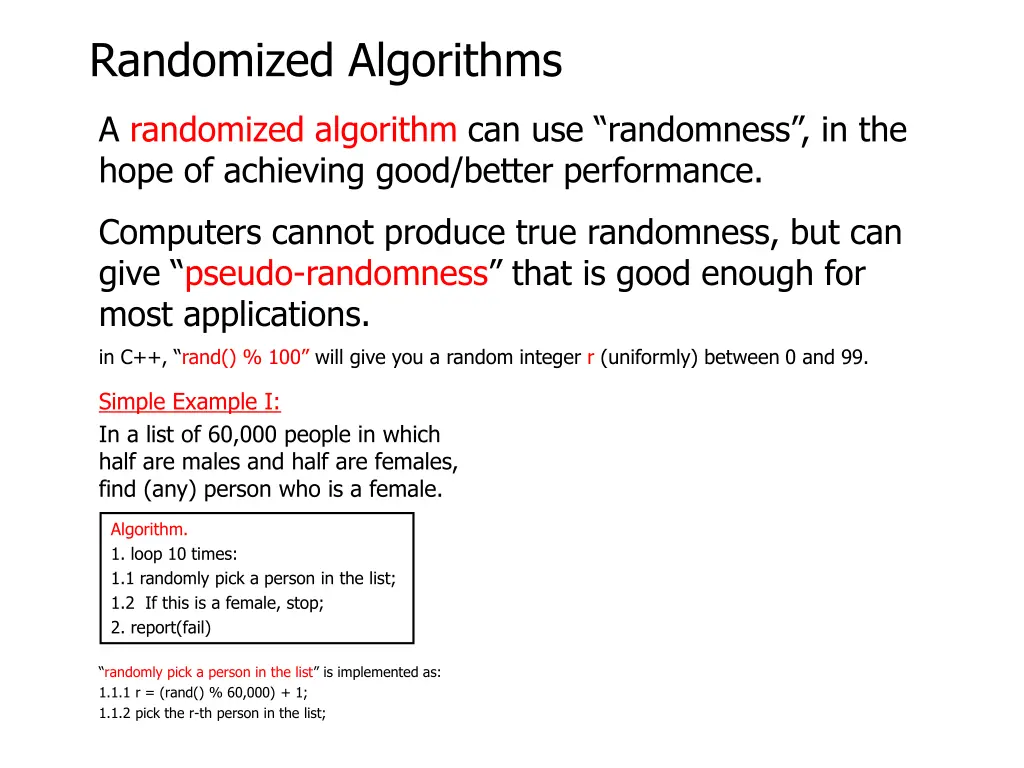 Randomized Algorithms

A randomized algorithm can use “randomness”, in the hope of achieving good/better performance.

Computers cannot produce true randomness, but can give “pseudo-randomness” that is good enough for most applications.

in C++, “rand() % 100” will give you a random integer r (uniformly) between 0 and 99.

Simple Example I:

In a list of 60,000 people in which half are males and half are females, find (any) person who is a female.

Algorithm.
1. loop 10 times:
1.1 randomly pick a person in the list;
1.2 If this is a female, stop;
2. report(fail)

“randomly pick a person in the list” is implemented as:
1.1.1 r = (rand() % 60,000) + 1;
1.1.2 pick the r-th person in the list;